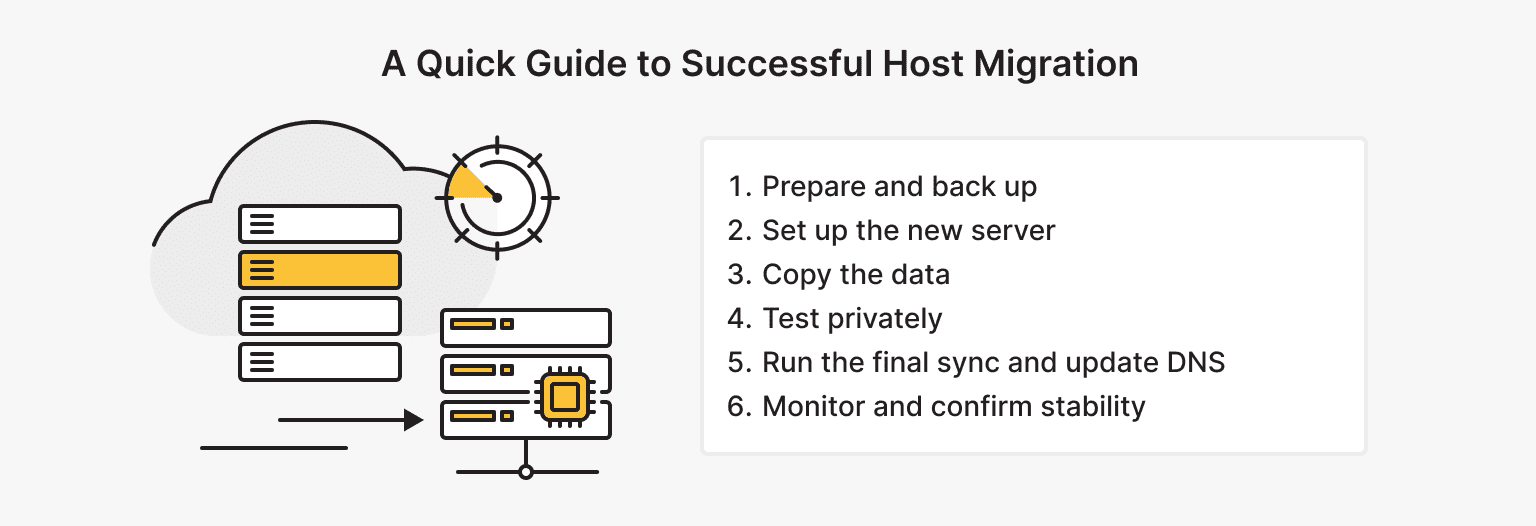 A Quick Guide to Successful Host Migration

1. Prepare and back up
2. Set up the new server
3. Copy the data
4. Test privately
5. Run the final sync and update DNS
6. Monitor and confirm stability